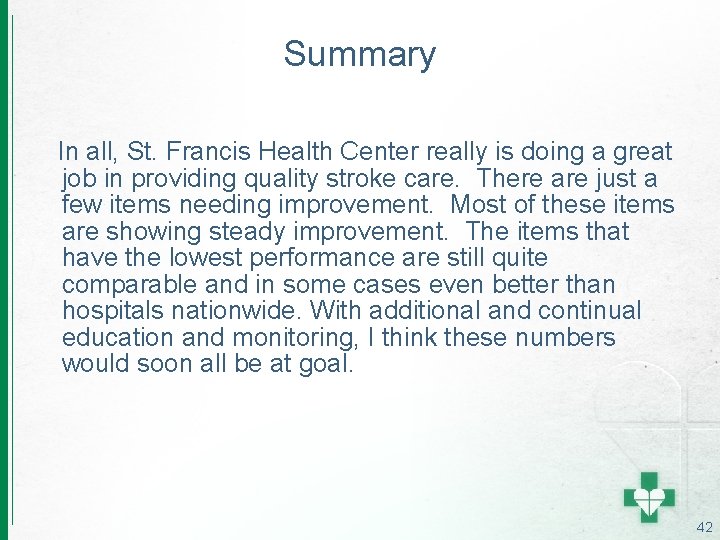 Summary

In all, St. Francis Health Center really is doing a great job in providing quality stroke care. There are just a few items needing improvement. Most of these items are showing steady improvement. The items that have the lowest performance are still quite comparable and in some cases even better than hospitals nationwide. With additional and continual education and monitoring, I think these numbers would soon all be at goal.

42